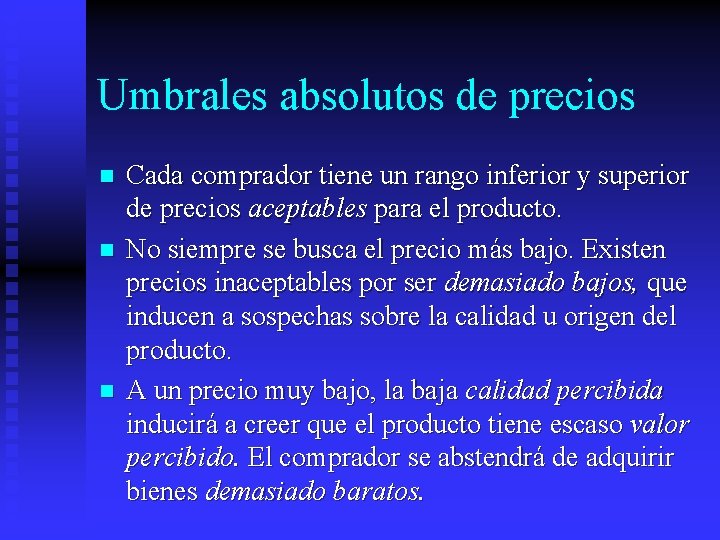 Umbrales absolutos de precios

Cada comprador tiene un rango inferior y superior de precios aceptables para el producto.

No siempre se busca el precio más bajo. Existen precios inaceptables por ser demasiado bajos, que inducen a sospechas sobre la calidad u origen del producto.

A un precio muy bajo, la baja calidad percibida inducirá a creer que el producto tiene escaso valor percibido. El comprador se abstendrá de adquirir bienes demasiado baratos.